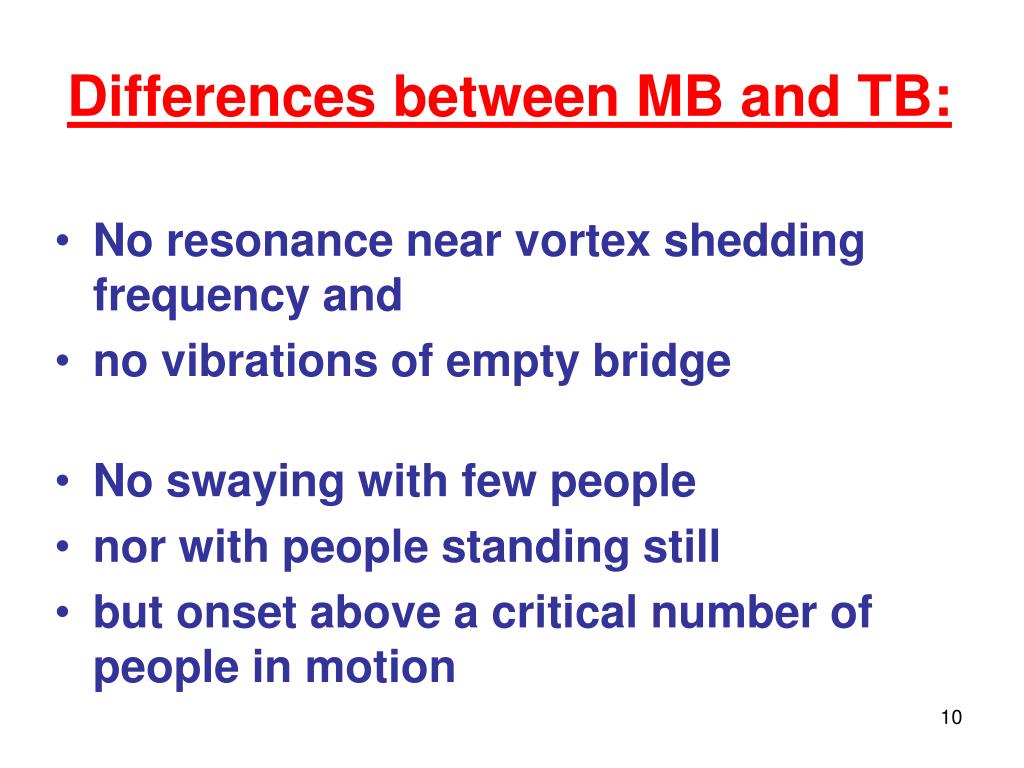 Differences between MB and TB:

• No resonance near vortex shedding frequency and
• no vibrations of empty bridge

• No swaying with few people
• nor with people standing still
• but onset above a critical number of people in motion

10